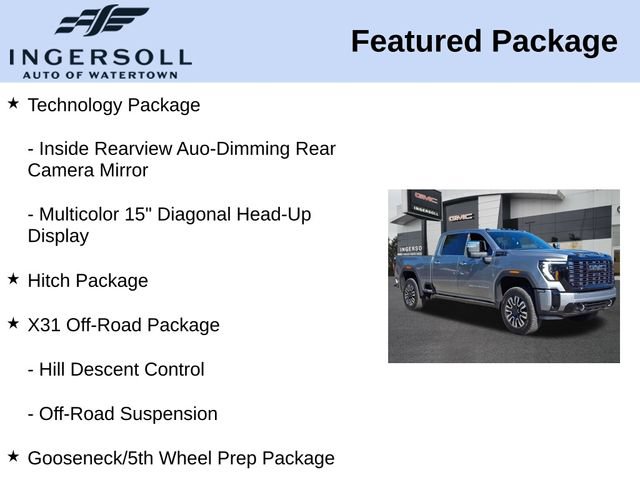 INGERSOLL
AUTO OF WATERTOWN

Featured Package

★ Technology Package

- Inside Rearview Auo-Dimming Rear Camera Mirror

- Multicolor 15" Diagonal Head-Up Display

★ Hitch Package

★ X31 Off-Road Package

- Hill Descent Control

- Off-Road Suspension

★ Gooseneck/5th Wheel Prep Package

GMC
INGERSOLL
GMC
INGERSOLL